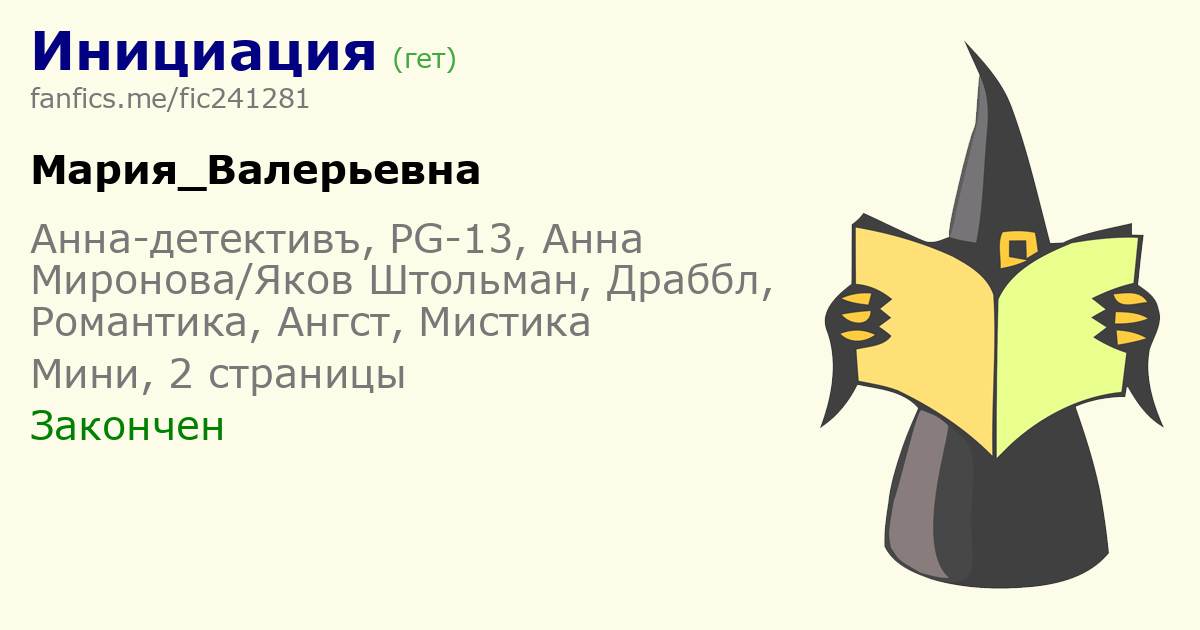 Инициация (гет)
fanfics.me/fic241281

Мария_Валерьевна

Анна-детективъ, PG-13, Анна Миронова/Яков Штольман, Драббл, Романтика, Ангст, Мистика

Мини, 2 страницы

Закончен